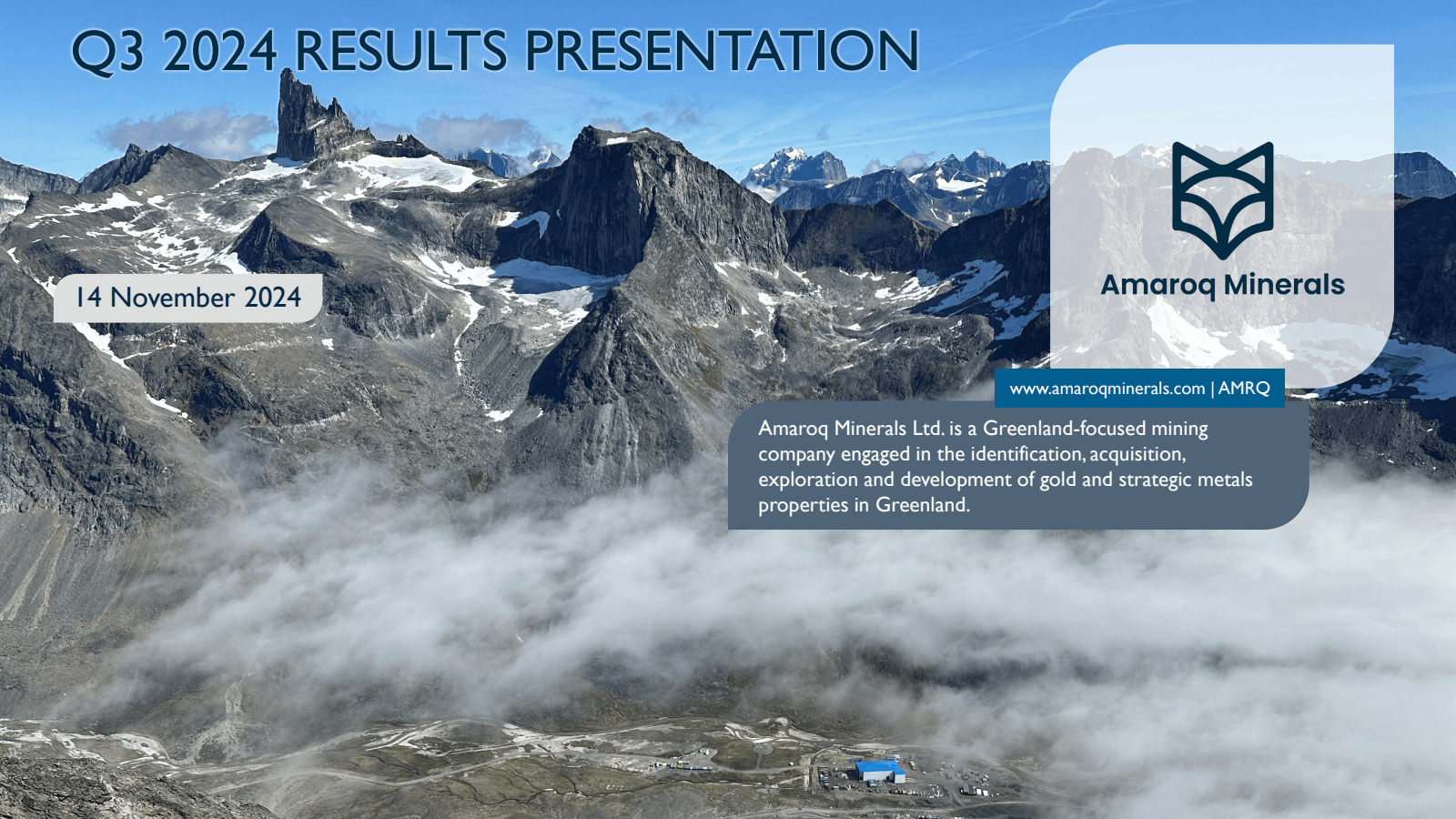 Q3 2024 RESULTS PRESENTATION

14 November 2024

Amaroq Minerals

www.amaroqminerals.com | AMRQ

Amaroq Minerals Ltd. is a Greenland-focused mining company engaged in the identification, acquisition, exploration and development of gold and strategic metals properties in Greenland.